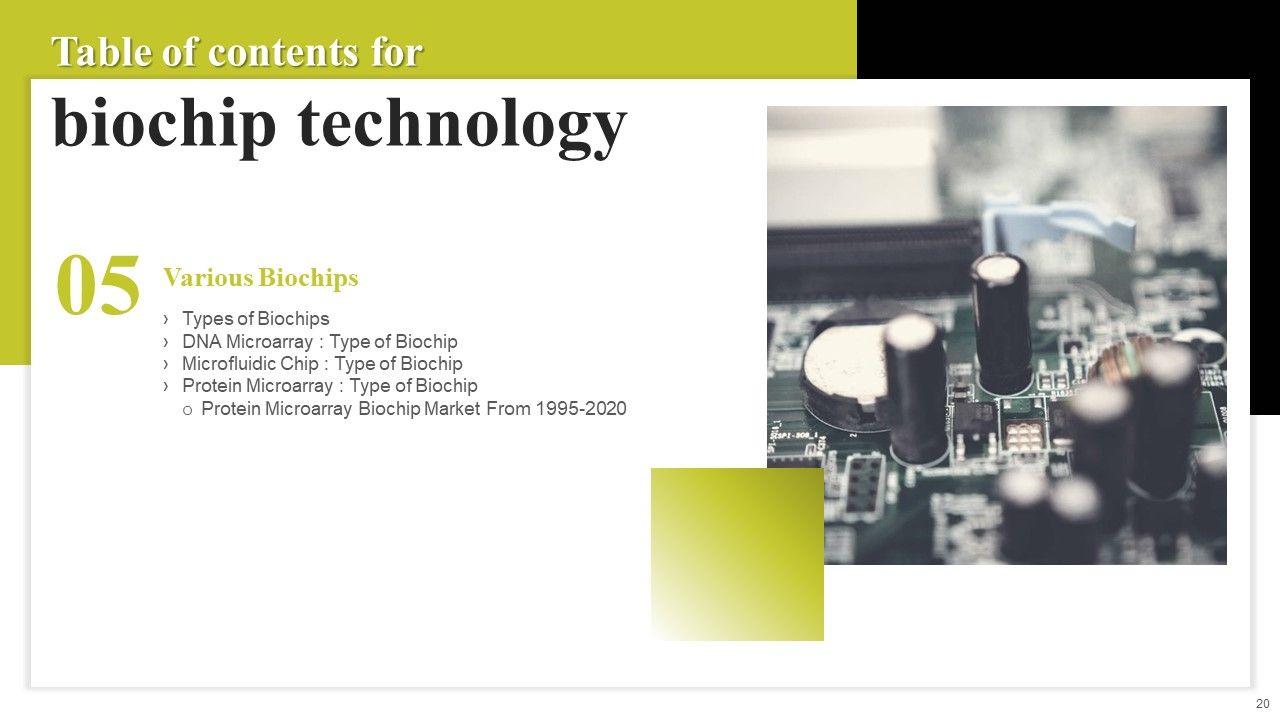 Table of contents for
biochip technology

05

Various Biochips

› Types of Biochips
› DNA Microarray : Type of Biochip
› Microfluidic Chip : Type of Biochip
› Protein Microarray : Type of Biochip
o Protein Microarray Biochip Market From 1995-2020

20